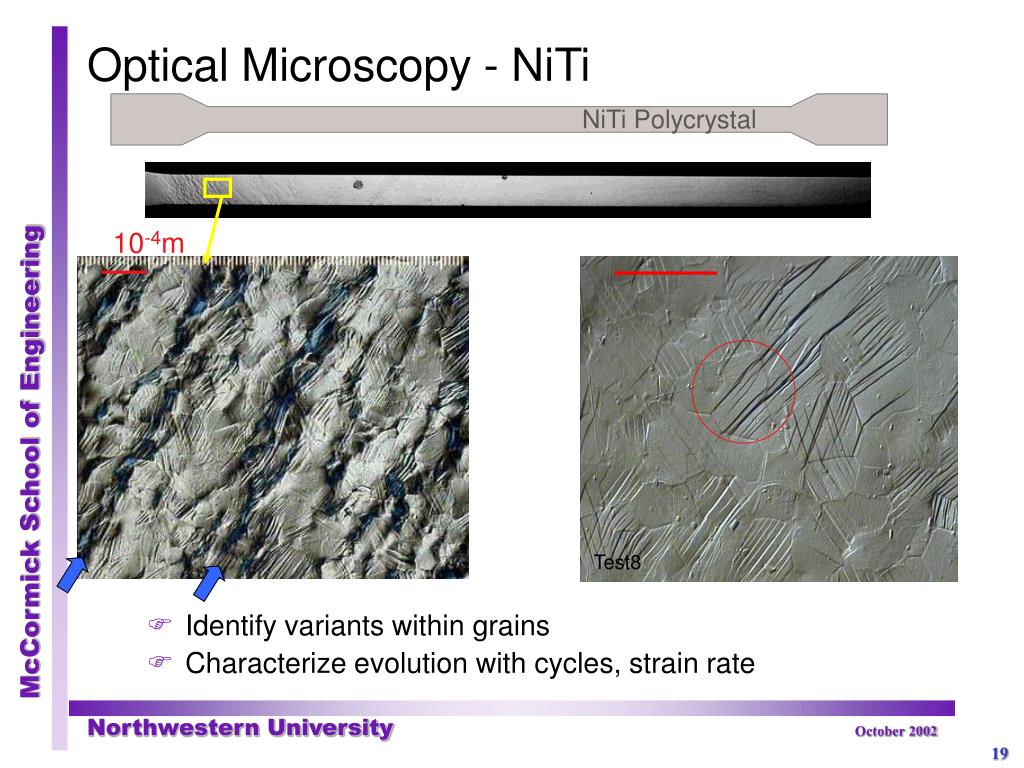 McCormick School of Engineering

Optical Microscopy - NiTi

NiTi Polycrystal

$10^{-4}$m

Test8

Identify variants within grains

Characterize evolution with cycles, strain rate

Northwestern University

October 2002

19